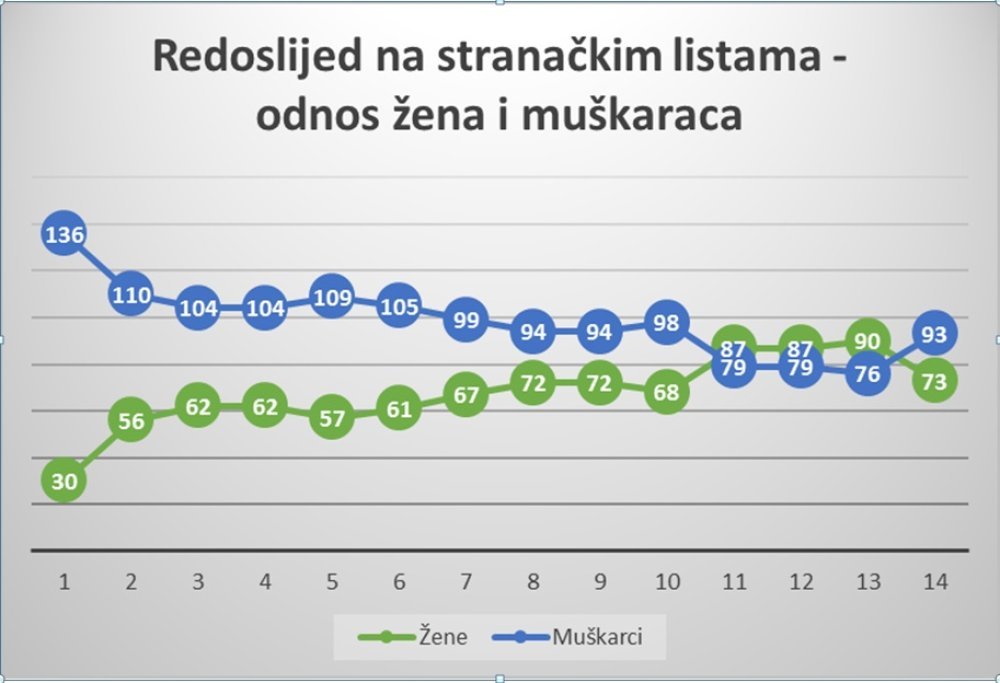 Redoslijed na stranačkim listama - odnos žena i muškaraca

136
110
104
104
109
105
99
94
94
98
79
79
76
93

30
56
62
62
57
61
67
72
72
68
87
87
90
73

1 2 3 4 5 6 7 8 9 10 11 12 13 14

Žene
Muškarci